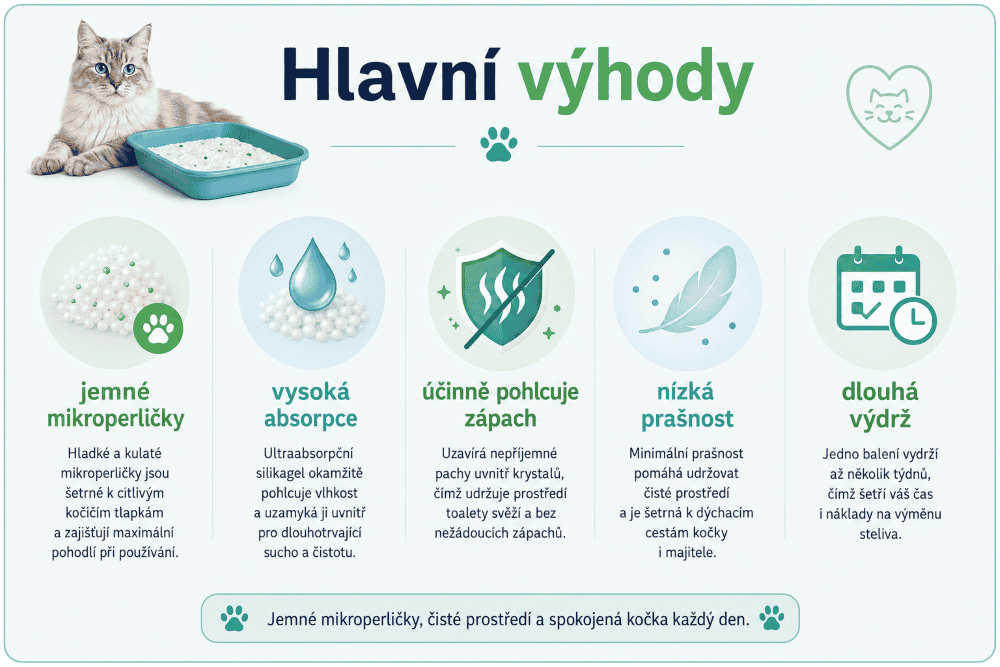 Hlavní výhody

jemné mikroperličky

Hladké a kulaté mikroperličky jsou šetrné k citlivým kočičím tlapkám a zajišťují maximální pohodlí při používání.

vysoká absorpce

Ultraabsorpční silikagel okamžitě pohlcuje vlhkost a uzamyká ji uvnitř pro dlouhotrvající sucho a čistotu.

účinně pohlcuje zápach

Uzavírá nepříjemné pachy uvnitř krystalů, čímž udržuje prostředí toalety svěží a bez nežádoucích zápachů.

nízká prašnost

Minimální prašnost pomáhá udržovat čisté prostředí a je šetrná k dýchacím cestám kočky i majitele.

dlouhá výdrž

Jedno balení vydrží až několik týdnů, čímž šetří váš čas i náklady na výměnu steliva.

Jemné mikroperličky, čisté prostředí a spokojená kočka každý den.